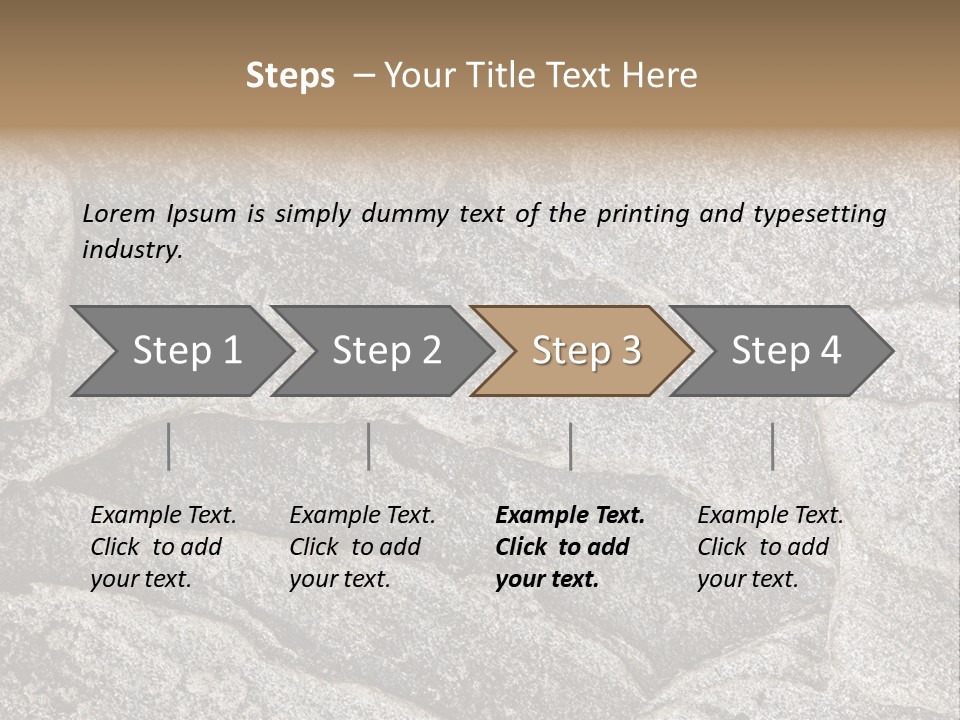 Steps – Your Title Text Here

Lorem Ipsum is simply dummy text of the printing and typesetting industry.

Step 1

Step 2

Step 3

Step 4

Example Text. Click to add your text.

Example Text. Click to add your text.

Example Text. Click to add your text.

Example Text. Click to add your text.